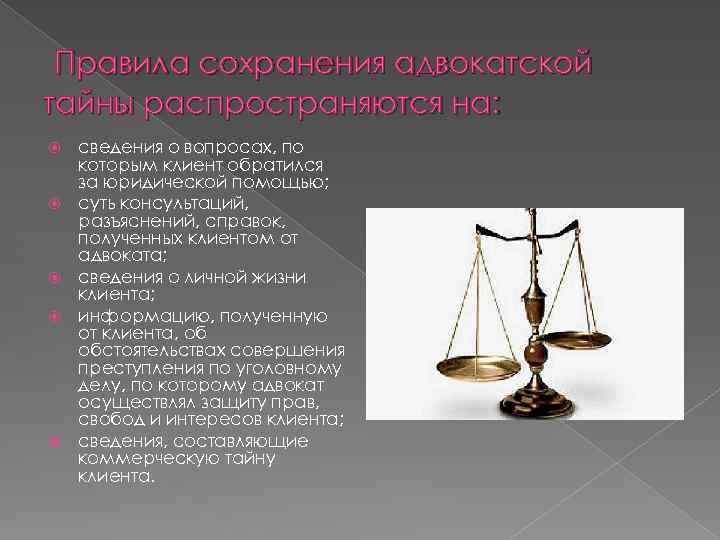 Правила сохранения адвокатской тайны распространяются на:

сведения о вопросах, по которым клиент обратился за юридической помощью;

суть консультаций, разъяснений, справок, полученных клиентом от адвоката;

сведения о личной жизни клиента;

информацию, полученную от клиента, об обстоятельствах совершения преступления по уголовному делу, по которому адвокат осуществлял защиту прав, свобод и интересов клиента;

сведения, составляющие коммерческую тайну клиента.